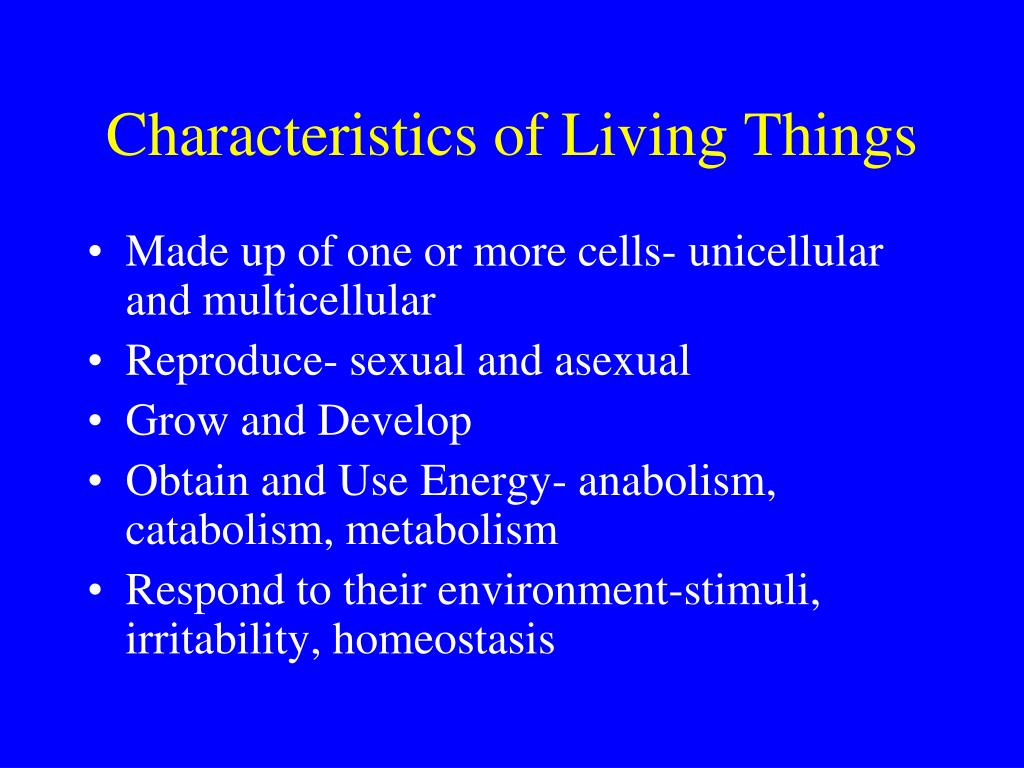 Characteristics of Living Things

• Made up of one or more cells- unicellular and multicellular
• Reproduce- sexual and asexual
• Grow and Develop
• Obtain and Use Energy- anabolism, catabolism, metabolism
• Respond to their environment-stimuli, irritability, homeostasis